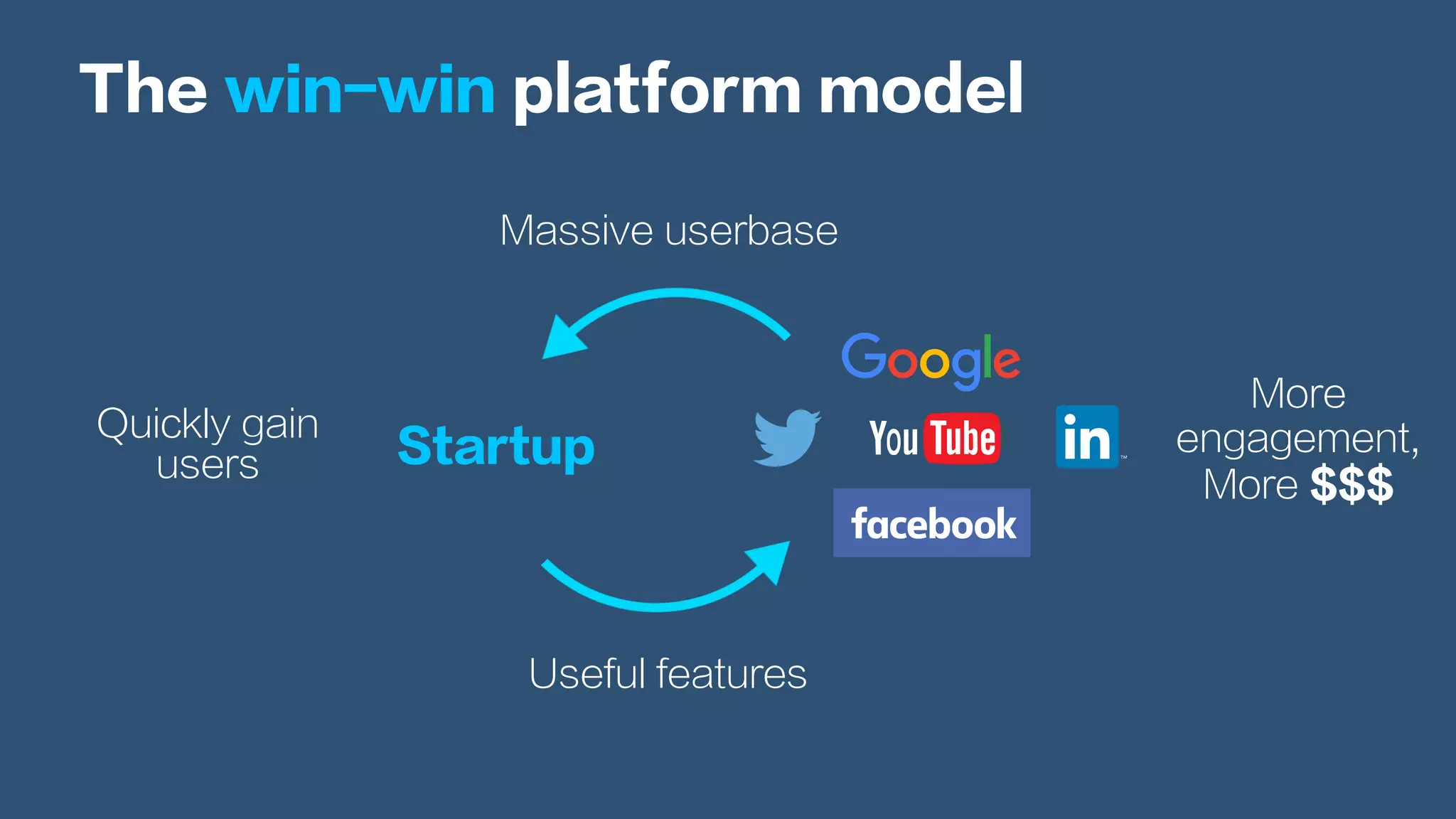 The win-win platform model

Massive userbase

Quickly gain users

Startup

Google

YouTube

in

facebook

More engagement, More $$$

Useful features